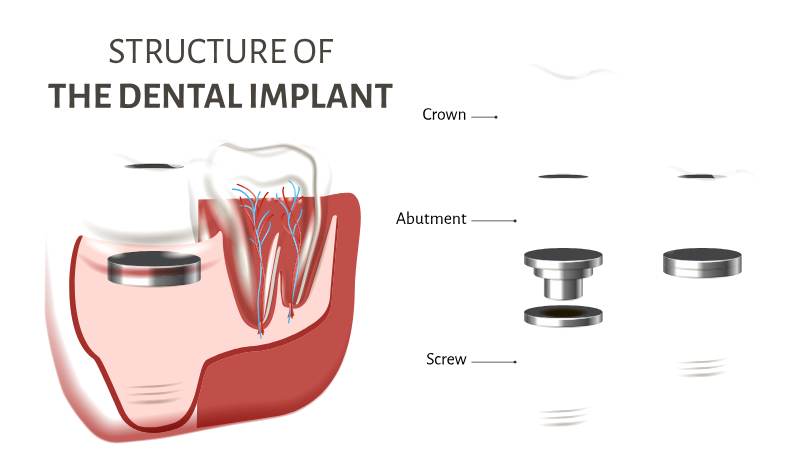 STRUCTURE OF
THE DENTAL IMPLANT

Crown

Abutment

Screw